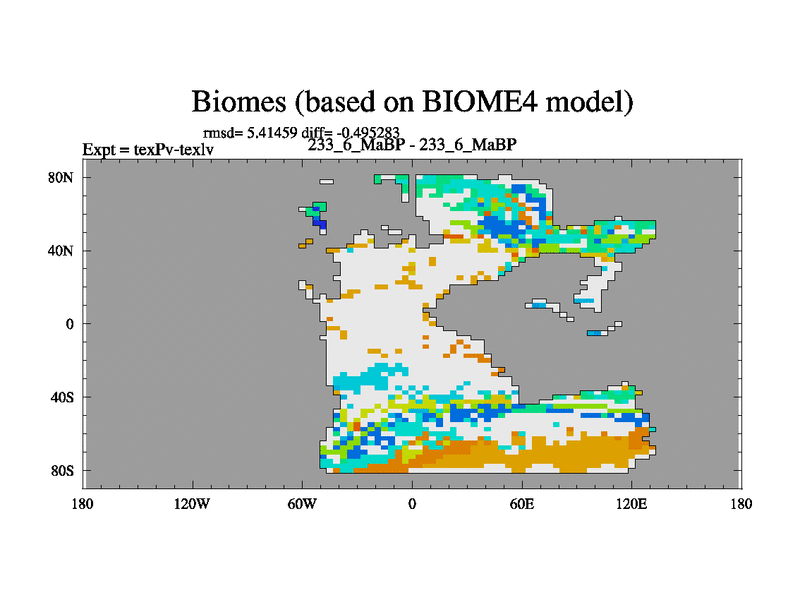 Biomes (based on BIOME4 model)

rmsd= 5.41459 diff= -0.495283

Expt = texPv-texlv

233_6_MaBP - 233_6_MaBP

80N
40N
0
40S
80S

180 120W 60W 0 60E 120E 180